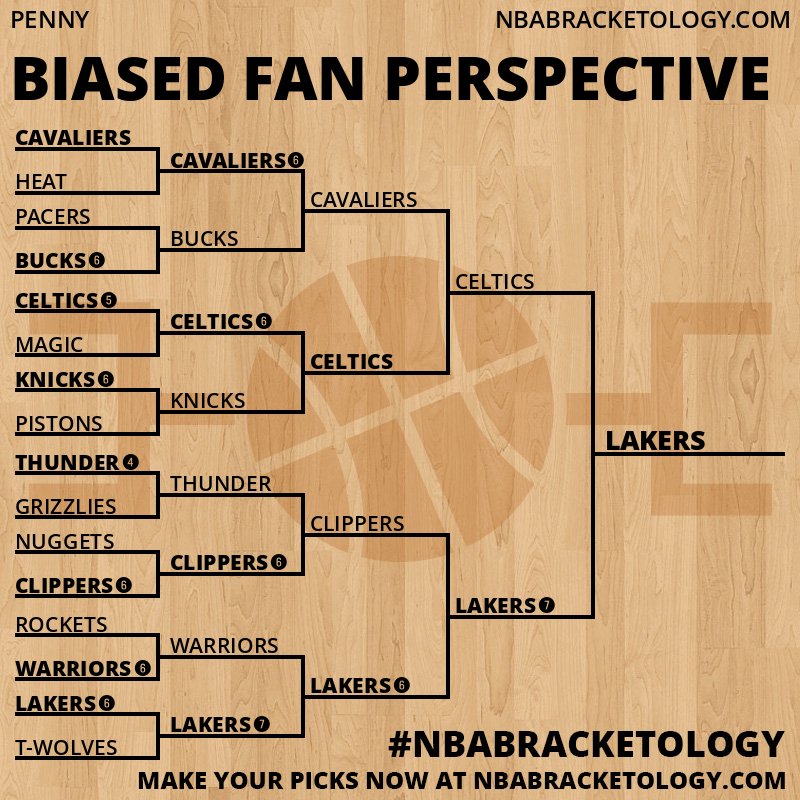 PENNY

NBABRACKETOLOGY.COM

BIASED FAN PERSPECTIVE

CAVALIERS
HEAT
PACERS
BUCKS 6
CELTICS 5
MAGIC
KNICKS 6
PISTONS
THUNDER 4
GRIZZLIES
NUGGETS
CLIPPERS 6
ROCKETS
WARRIORS 6
LAKERS 6
T-WOLVES

CAVALIERS 6
BUCKS
CELTICS 6
KNICKS
THUNDER
CLIPPERS 6
WARRIORS
LAKERS 7

CAVALIERS
CELTICS
CLIPPERS
LAKERS 6

CELTICS
LAKERS 7

LAKERS

#NBABRACKETOLOGY

MAKE YOUR PICKS NOW AT NBABRACKETOLOGY.COM